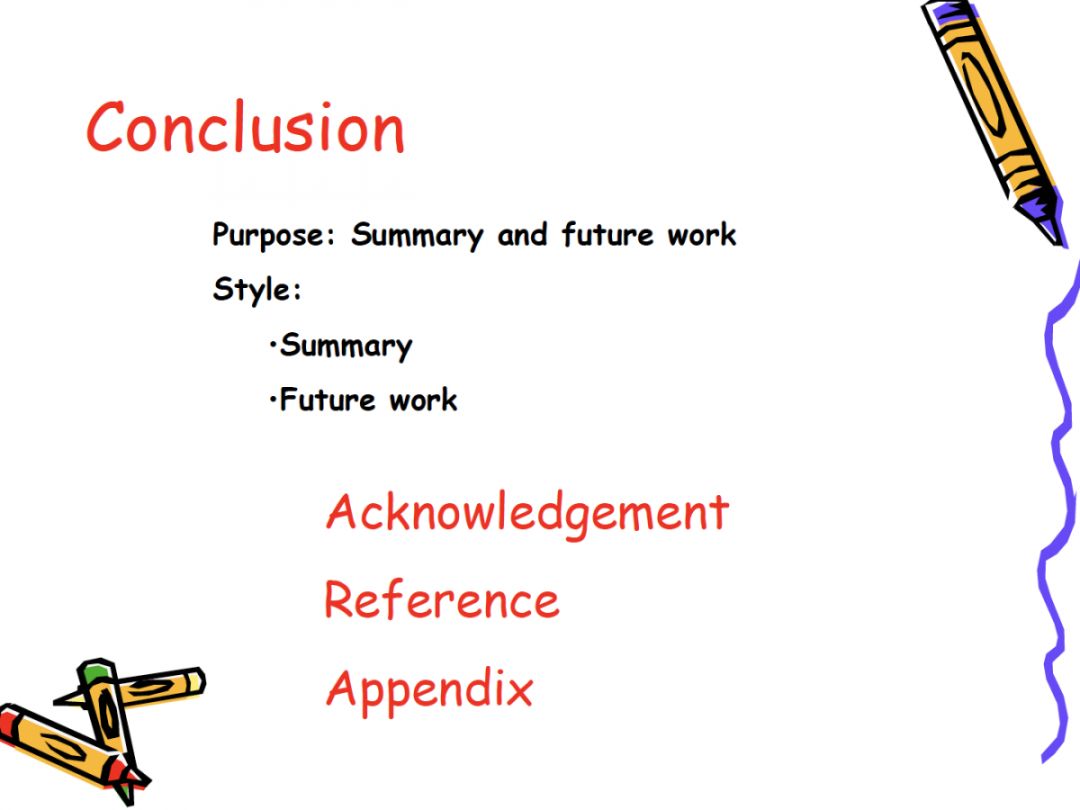 Conclusion

Purpose: Summary and future work

Style:

•Summary

•Future work

Acknowledgement

Reference

Appendix